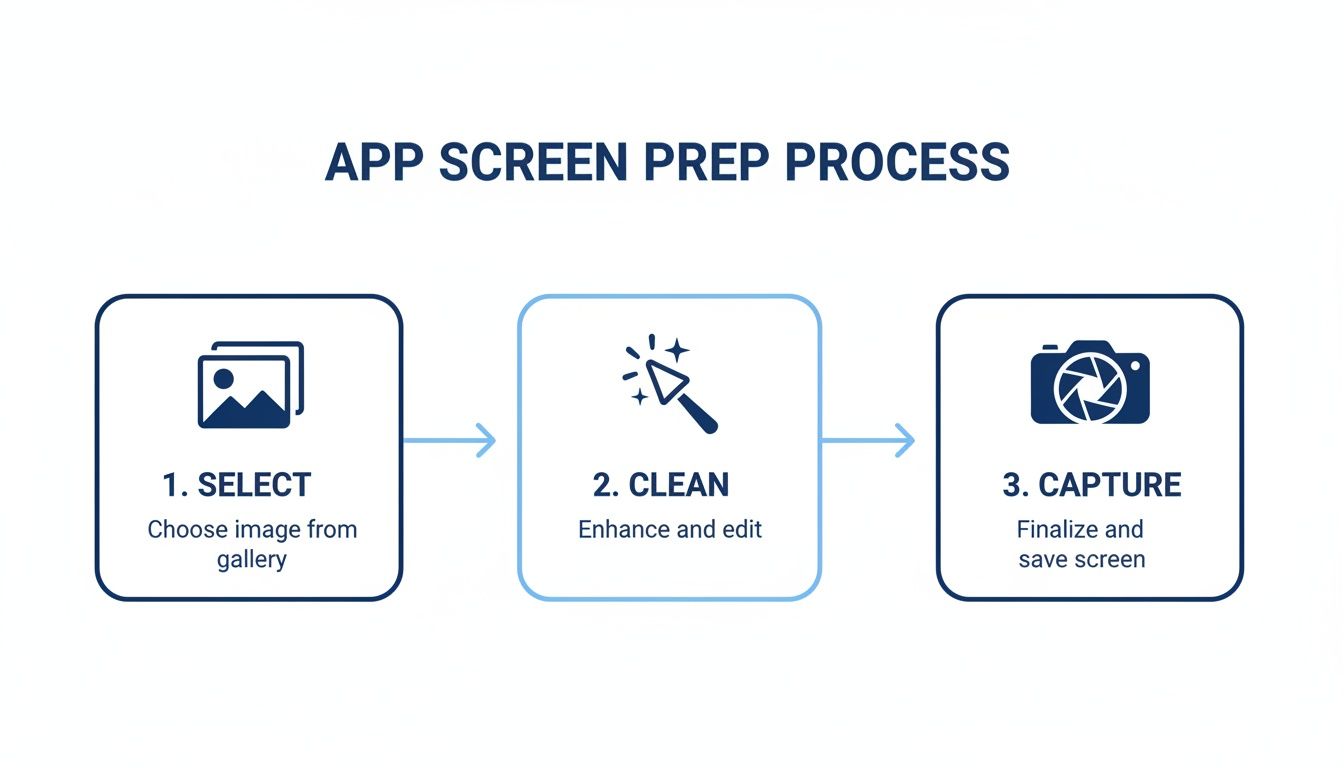 APP SCREEN PREP PROCESS

1. SELECT
Choose image from gallery

2. CLEAN
Enhance and edit

3. CAPTURE
Finalize and save screen